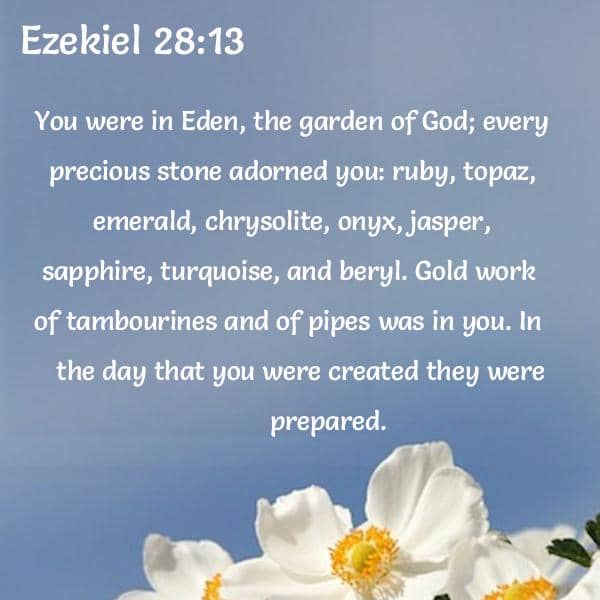 Ezekiel 28:13

You were in Eden, the garden of God; every precious stone adorned you: ruby, topaz, emerald, chrysolite, onyx, jasper, sapphire, turquoise, and beryl. Gold work of tambourines and of pipes was in you. In the day that you were created they were prepared.